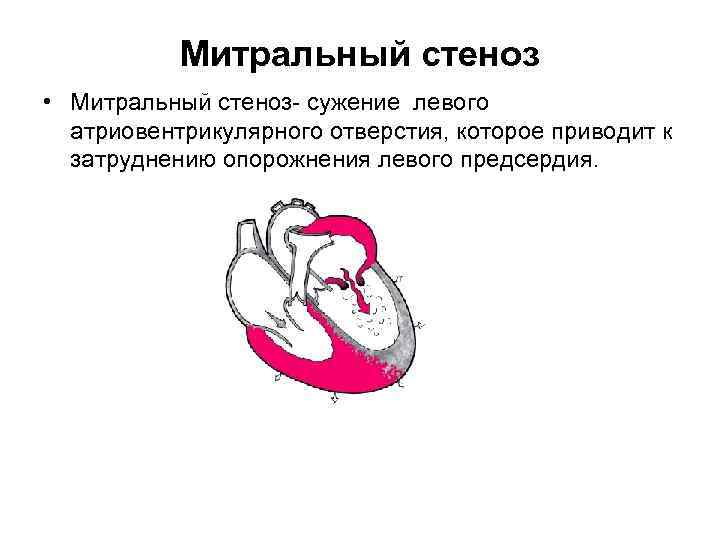 Митральный стеноз

• Митральный стеноз- сужение левого атриовентрикулярного отверстия, которое приводит к затруднению опорожнения левого предсердия.